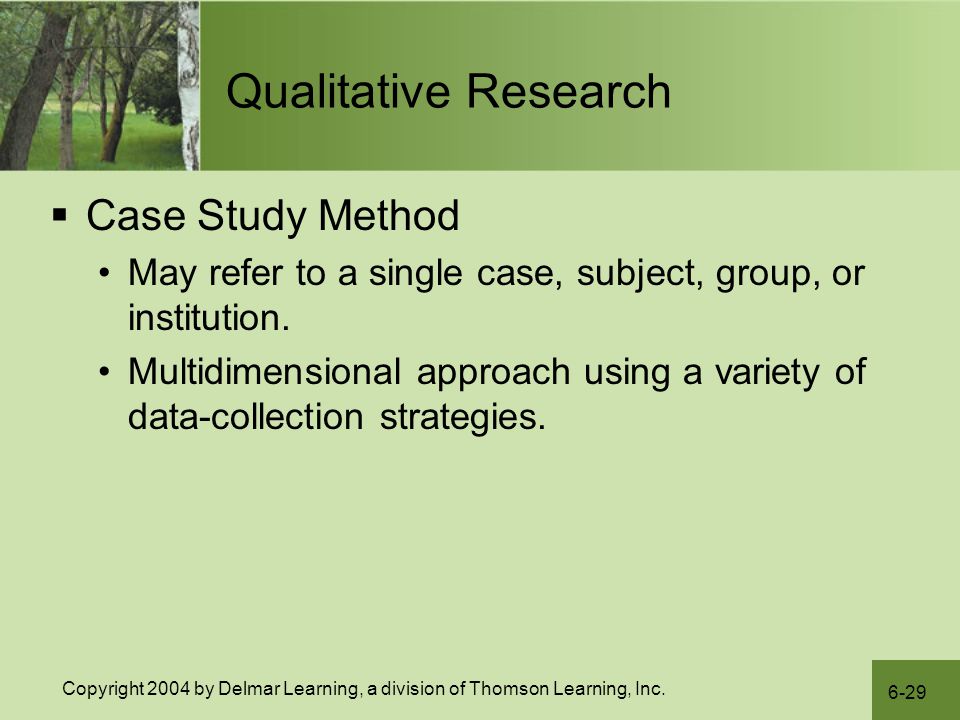 Qualitative Research

▪ Case Study Method

• May refer to a single case, subject, group, or institution.

• Multidimensional approach using a variety of data-collection strategies.

Copyright 2004 by Delmar Learning, a division of Thomson Learning, Inc.

6-29